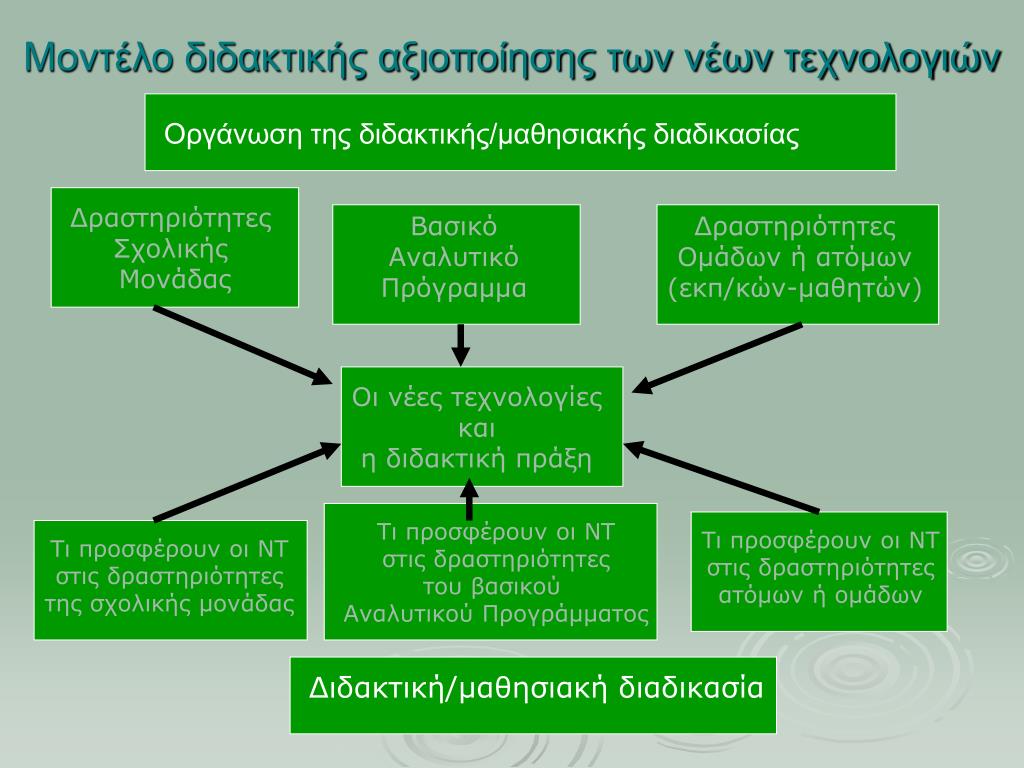 Μοντέλο διδακτικής αξιοποίησης των νέων τεχνολογιών

Οργάνωση της διδακτικής/μαθησιακής διαδικασίας

Δραστηριότητες Σχολικής Μονάδας

Βασικό Αναλυτικό Πρόγραμμα

Δραστηριότητες Ομάδων ή ατόμων (εκπ/κών-μαθητών)

Οι νέες τεχνολογίες και η διδακτική πράξη

Τι προσφέρουν οι ΝΤ στις δραστηριότητες της σχολικής μονάδας

Τι προσφέρουν οι ΝΤ στις δραστηριότητες του βασικού Αναλυτικού Προγράμματος

Τι προσφέρουν οι ΝΤ στις δραστηριότητες ατόμων ή ομάδων

Διδακτική/μαθησιακή διαδικασία